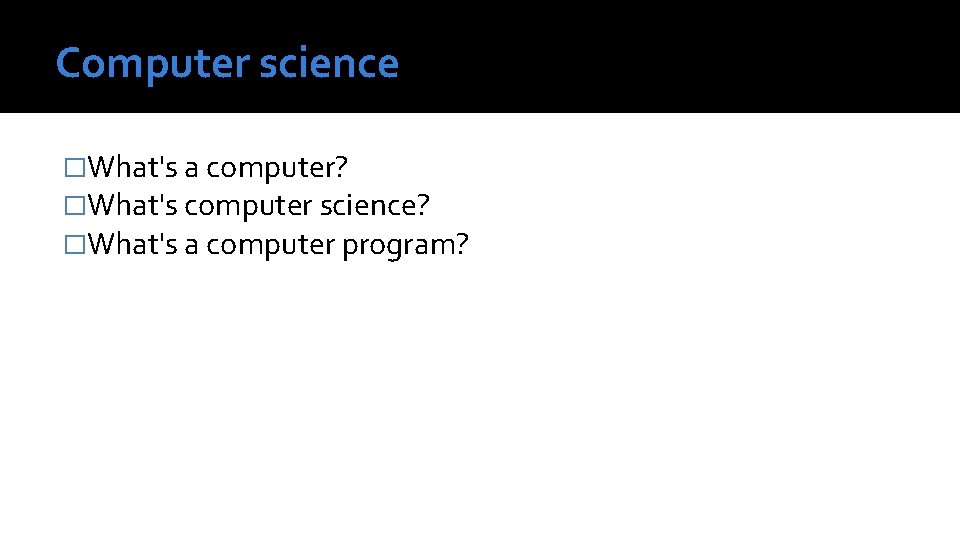 Computer science

□What's a computer?
□What's computer science?
□What's a computer program?